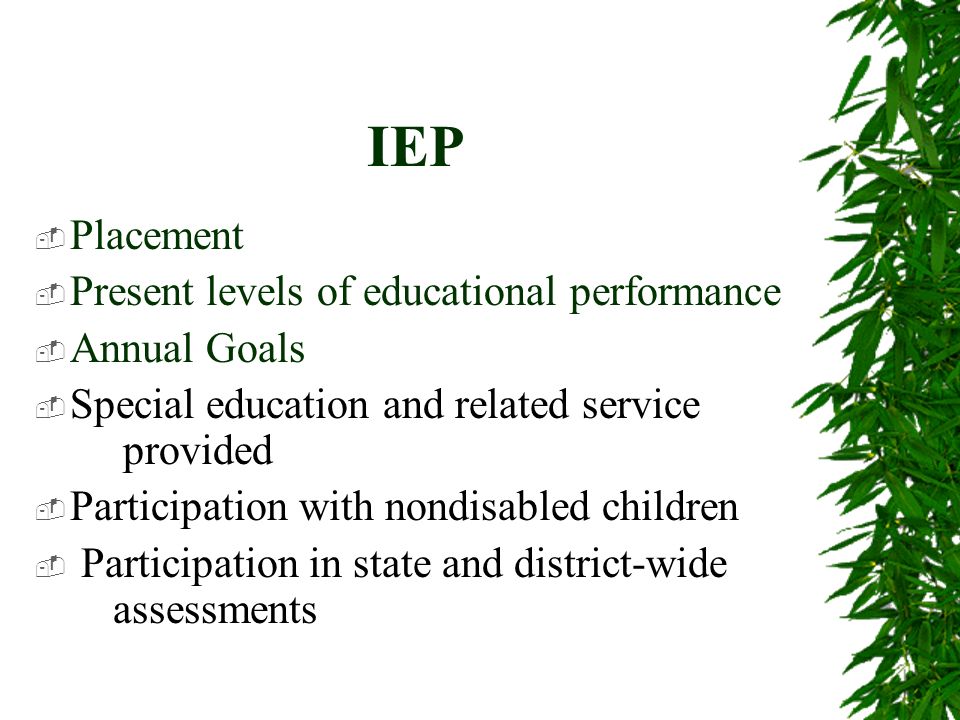 IEP

Placement
Present levels of educational performance
Annual Goals
Special education and related service provided
Participation with nondisabled children
Participation in state and district-wide assessments